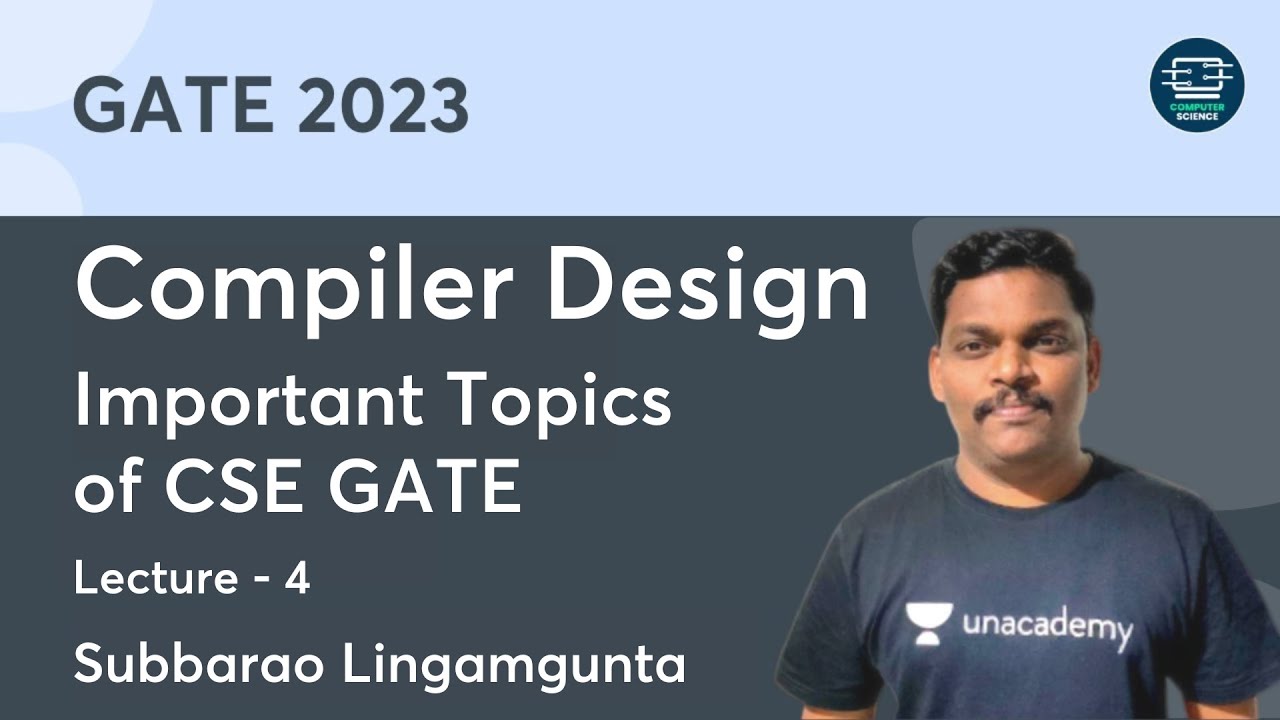 GATE 2023

COMPUTER SCIENCE

Compiler Design
Important Topics of CSE GATE

Lecture - 4

Subbarao Lingamgunta

unacademy